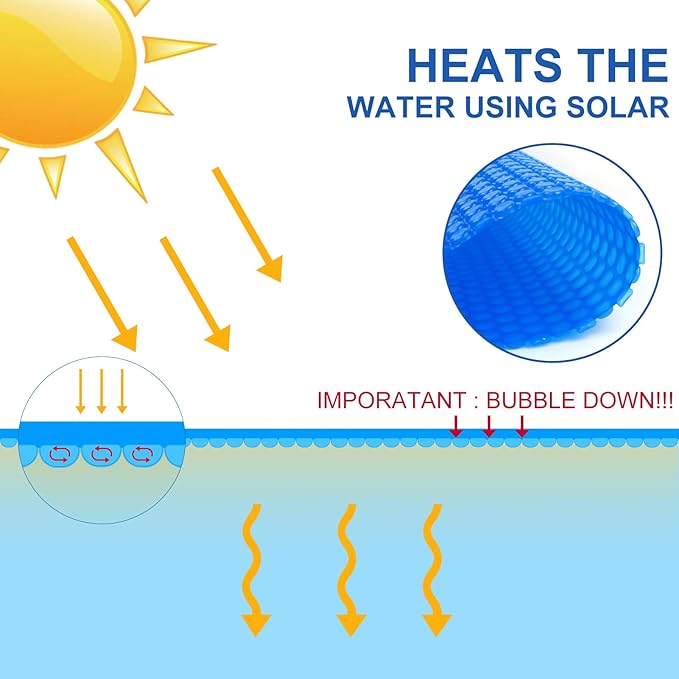 HEATS THE
WATER USING SOLAR

IMPORATANT : BUBBLE DOWN!!!